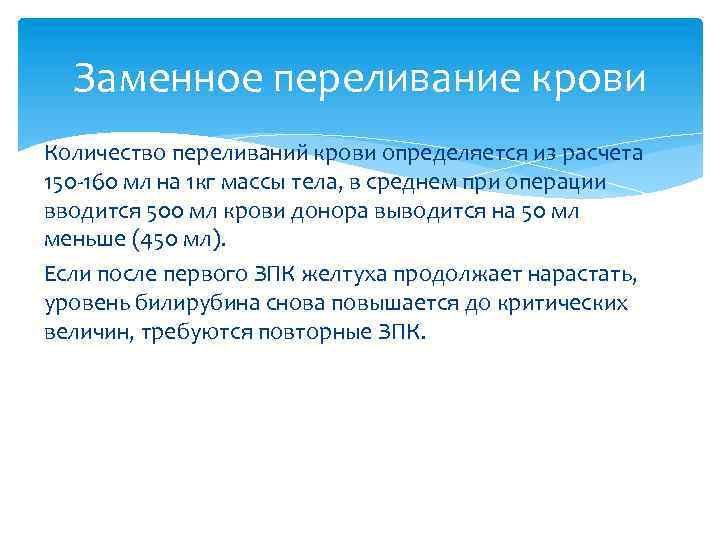 Заменное переливание крови

Количество переливаний крови определяется из расчета 150-160 мл на 1кг массы тела, в среднем при операции вводится 500 мл крови донора выводится на 50 мл меньше (450 мл).

Если после первого ЗПК желтуха продолжает нарастать, уровень билирубина снова повышается до критических величин, требуются повторные ЗПК.